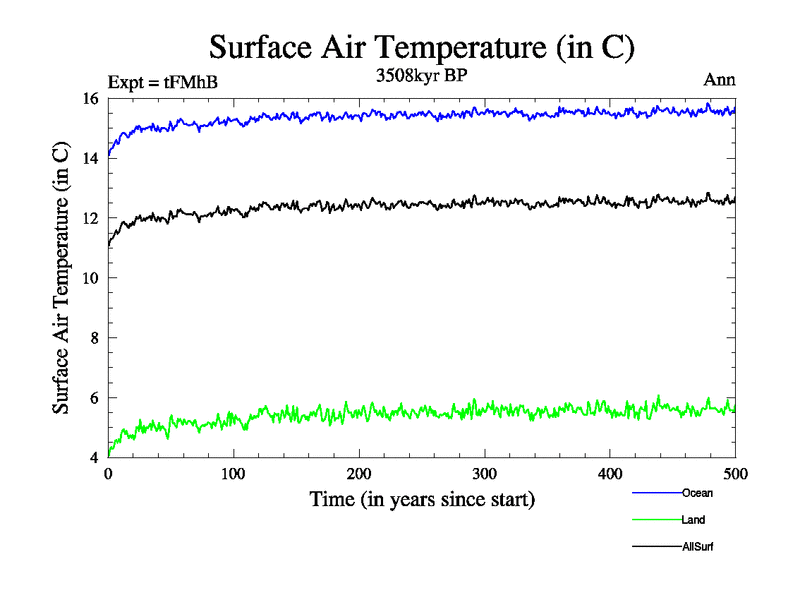 Surface Air Temperature (in C)

Expt = tFMhB

3508kyr BP

Ann

Surface Air Temperature (in C)

16
14
12
10
8
6
4

0
100
200
300
400
500

Time (in years since start)

Ocean

Land

AllSurf